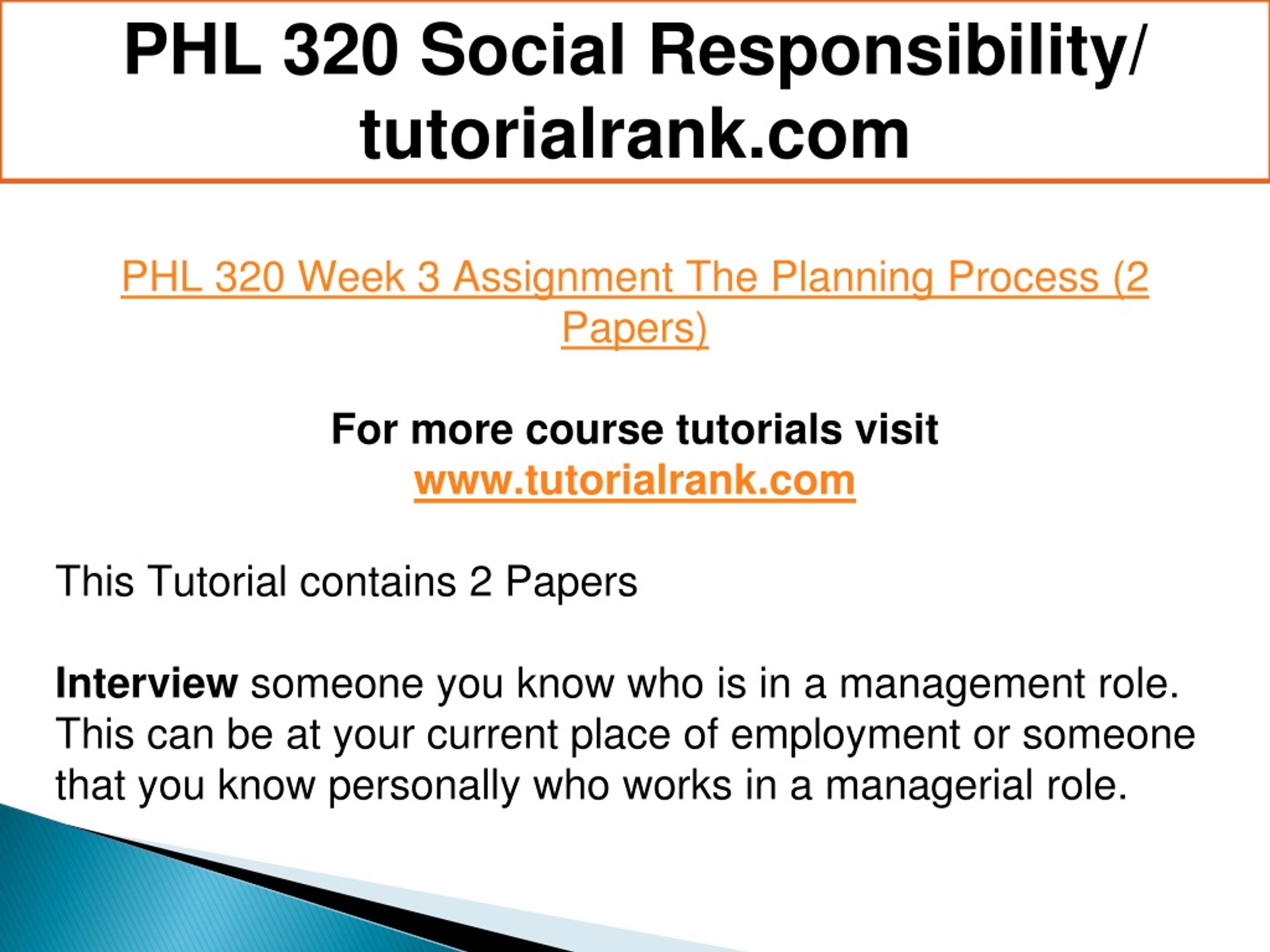 PHL 320 Social Responsibility/ tutorialrank.com

PHL 320 Week 3 Assignment The Planning Process (2 Papers)

For more course tutorials visit
www.tutorialrank.com

This Tutorial contains 2 Papers

Interview someone you know who is in a management role. This can be at your current place of employment or someone that you know personally who works in a managerial role.